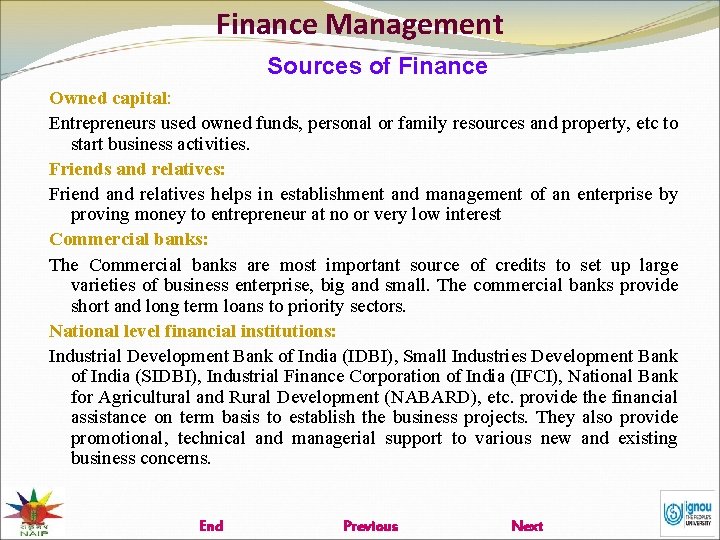 Finance Management

Sources of Finance

Owned capital:

Entrepreneurs used owned funds, personal or family resources and property, etc to start business activities.

Friends and relatives:

Friend and relatives helps in establishment and management of an enterprise by proving money to entrepreneur at no or very low interest

Commercial banks:

The Commercial banks are most important source of credits to set up large varieties of business enterprise, big and small. The commercial banks provide short and long term loans to priority sectors.

National level financial institutions:

Industrial Development Bank of India (IDBI), Small Industries Development Bank of India (SIDBI), Industrial Finance Corporation of India (IFCI), National Bank for Agricultural and Rural Development (NABARD), etc. provide the financial assistance on term basis to establish the business projects. They also provide promotional, technical and managerial support to various new and existing business concerns.

NAIP

End Previous Next

ignou THE PEOPLE'S UNIVERSITY